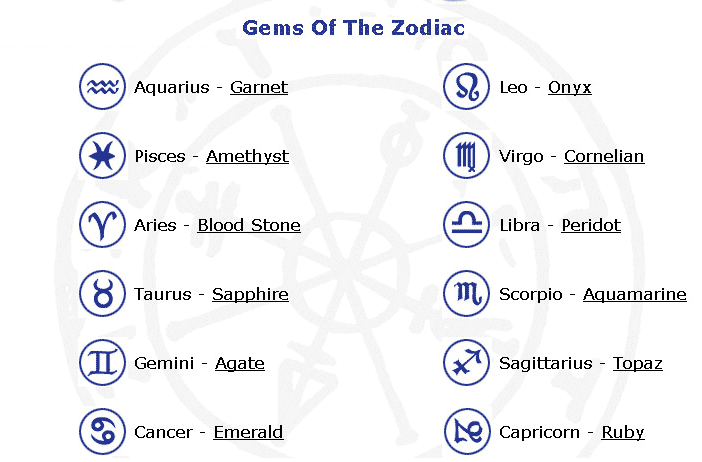 Gems Of The Zodiac

Aquarius - Garnet

Pisces - Amethyst

Aries - Blood Stone

Taurus - Sapphire

Gemini - Agate

Cancer - Emerald

Leo - Onyx

Virgo - Cornelian

Libra - Peridot

Scorpio - Aquamarine

Sagittarius - Topaz

Capricorn - Ruby